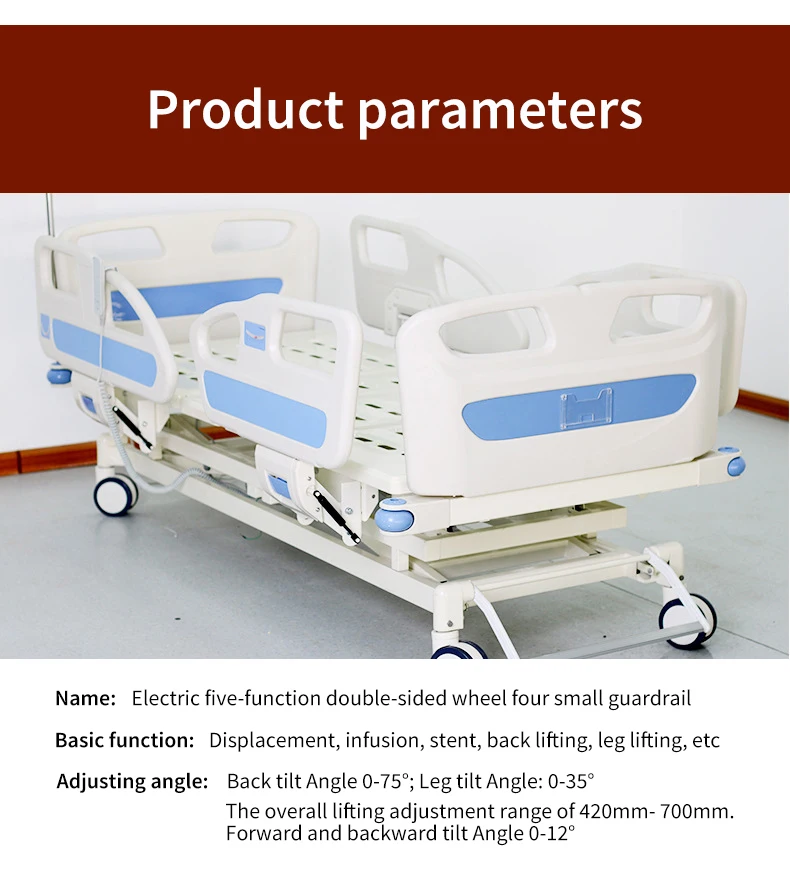 Product parameters

Name: Electric five-function double-sided wheel four small guardrail

Basic function: Displacement, infusion, stent, back lifting, leg lifting, etc

Adjusting angle: Back tilt Angle 0-75°; Leg tilt Angle: 0-35°
The overall lifting adjustment range of 420mm- 700mm.
Forward and backward tilt Angle 0-12°